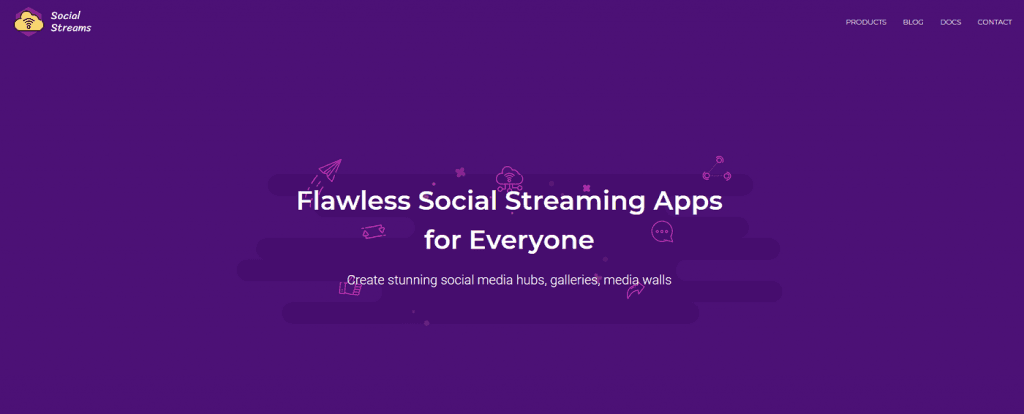 Social Streams

PRODUCTS BLOG DOCS CONTACT

Flawless Social Streaming Apps for Everyone

Create stunning social media hubs, galleries, media walls